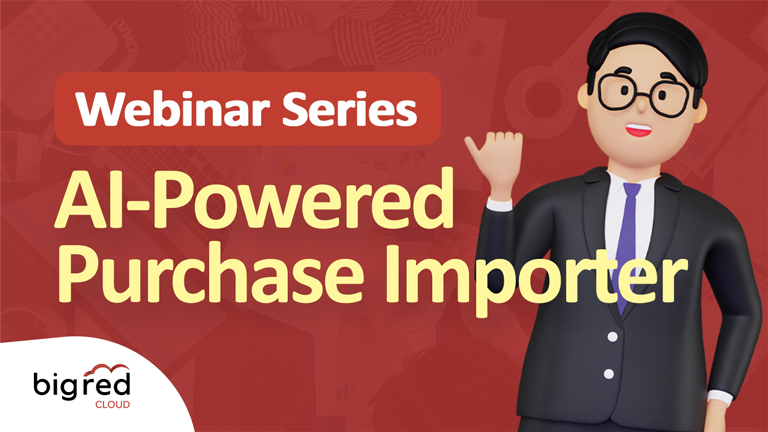 Webinar Series

AI-Powered Purchase Importer

big red
CLOUD